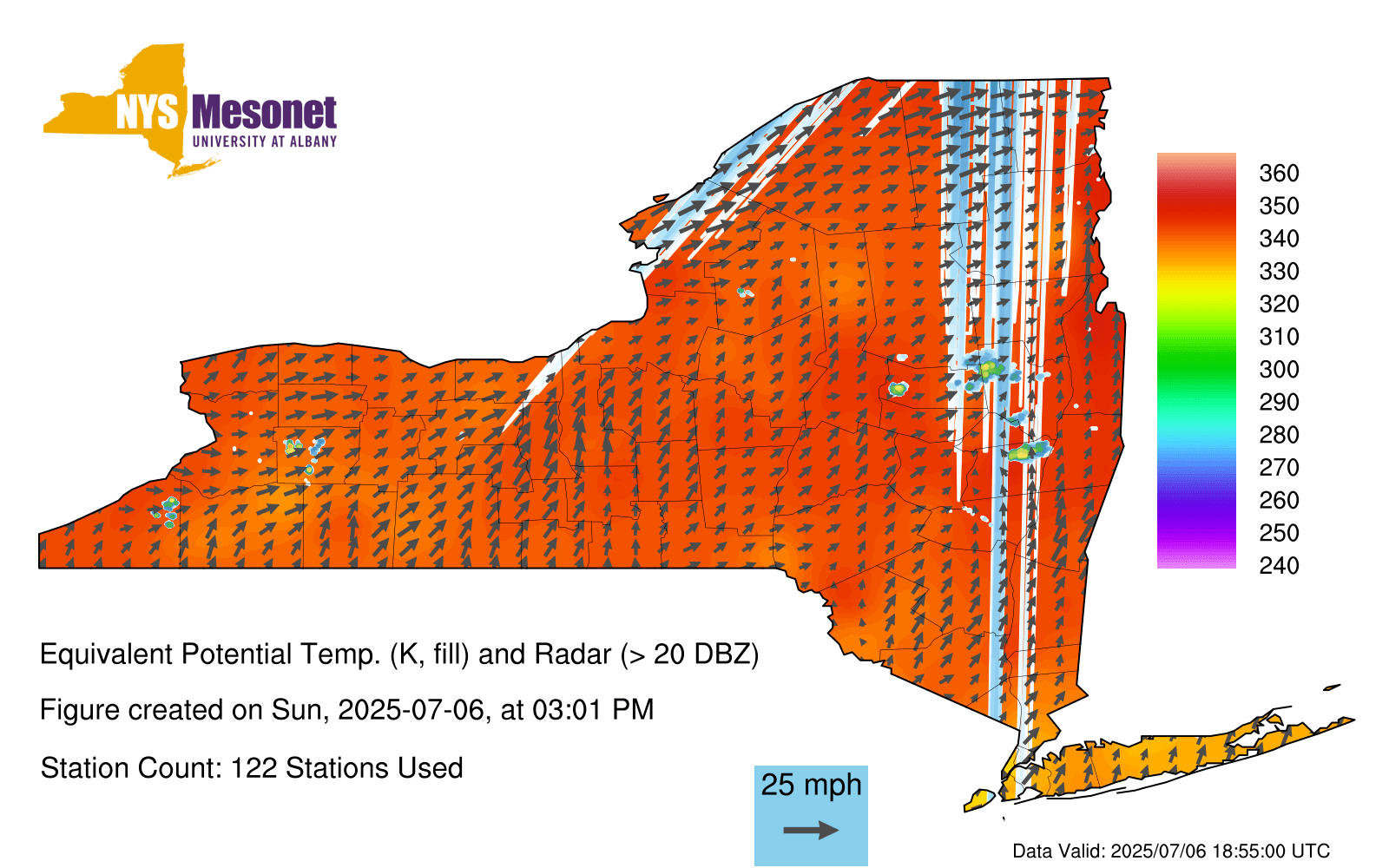 NYS Mesonet
UNIVERSITY AT ALBANY

360
350
340
330
320
310
300
290
280
270
260
250
240

Equivalent Potential Temp. (K, fill) and Radar (> 20 DBZ)

Figure created on Sun, 2025-07-06, at 03:01 PM

Station Count: 122 Stations Used

25 mph

Data Valid: 2025/07/06 18:55:00 UTC